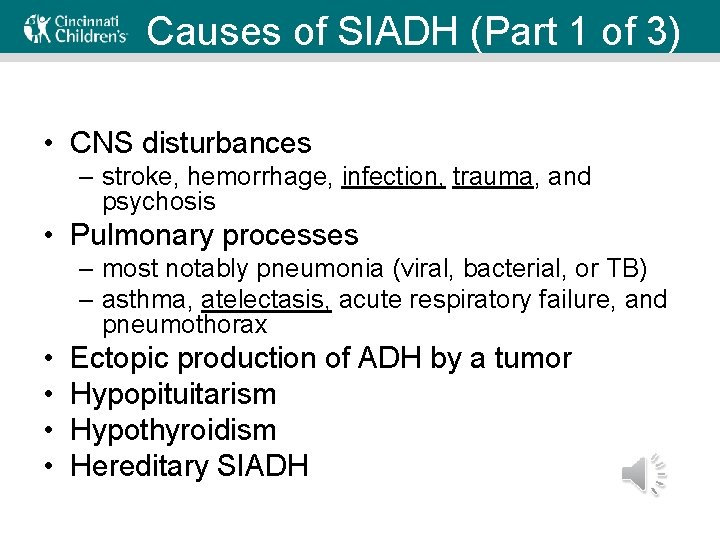 Cincinnati Children's

Causes of SIADH (Part 1 of 3)

• CNS disturbances
– stroke, hemorrhage, infection, trauma, and psychosis
• Pulmonary processes
– most notably pneumonia (viral, bacterial, or TB)
– asthma, atelectasis, acute respiratory failure, and pneumothorax
• Ectopic production of ADH by a tumor
• Hypopituitarism
• Hypothyroidism
• Hereditary SIADH